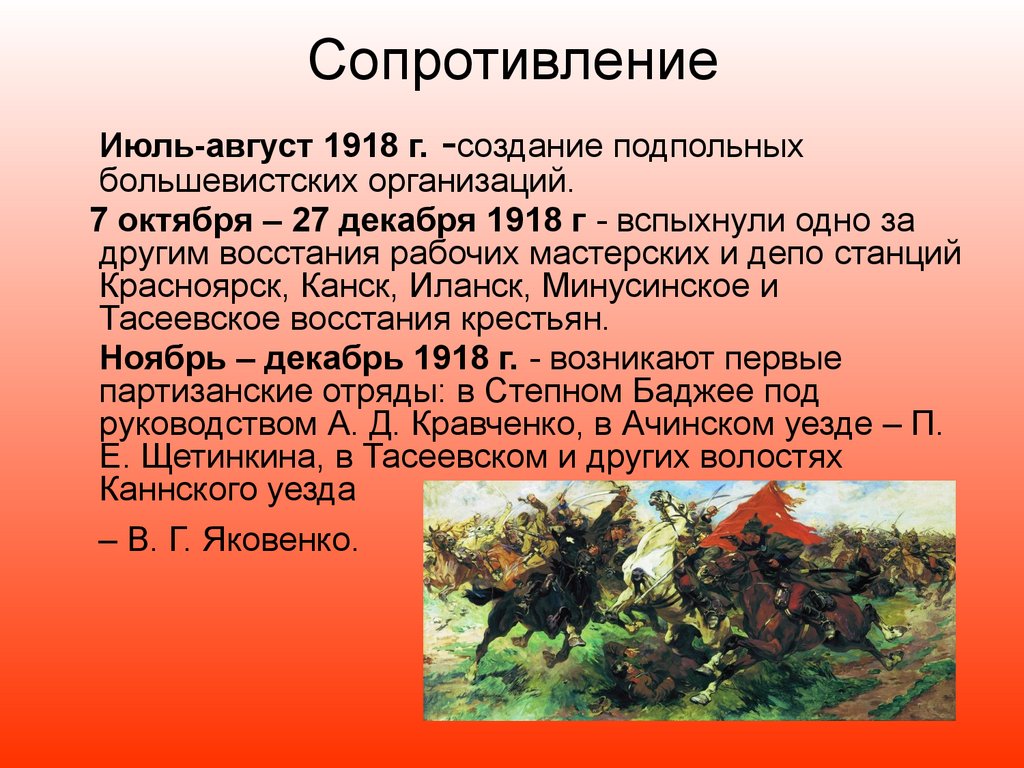 Сопротивление

Июль-август 1918 г. -создание подпольных большевистских организаций.

7 октября – 27 декабря 1918 г - вспыхнули одно за другим восстания рабочих мастерских и депо станций Красноярск, Канск, Иланск, Минусинское и Тасеевское восстания крестьян.

Ноябрь – декабрь 1918 г. - возникают первые партизанские отряды: в Степном Баджее под руководством А. Д. Кравченко, в Ачинском уезде – П. Е. Щетинкина, в Тасеевском и других волостях Каннского уезда

– В. Г. Яковенко.